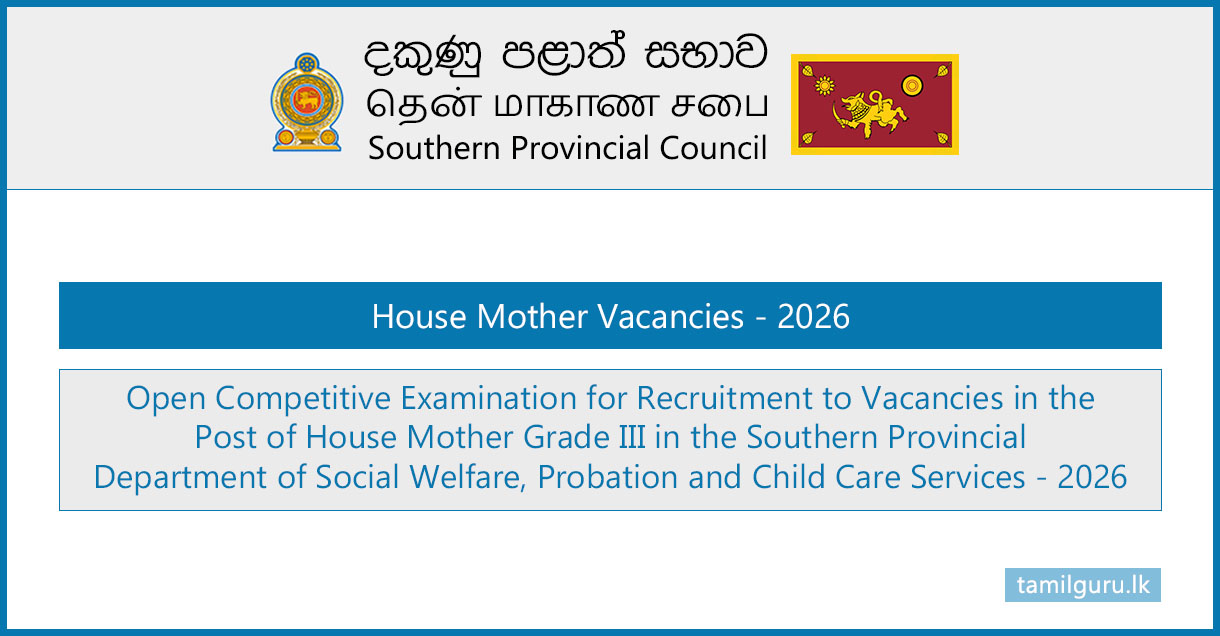 දකුණු පළාත් සභාව
தென் மாகாண சபை
Southern Provincial Council

House Mother Vacancies - 2026

Open Competitive Examination for Recruitment to Vacancies in the Post of House Mother Grade III in the Southern Provincial Department of Social Welfare, Probation and Child Care Services - 2026

tamilguru.lk